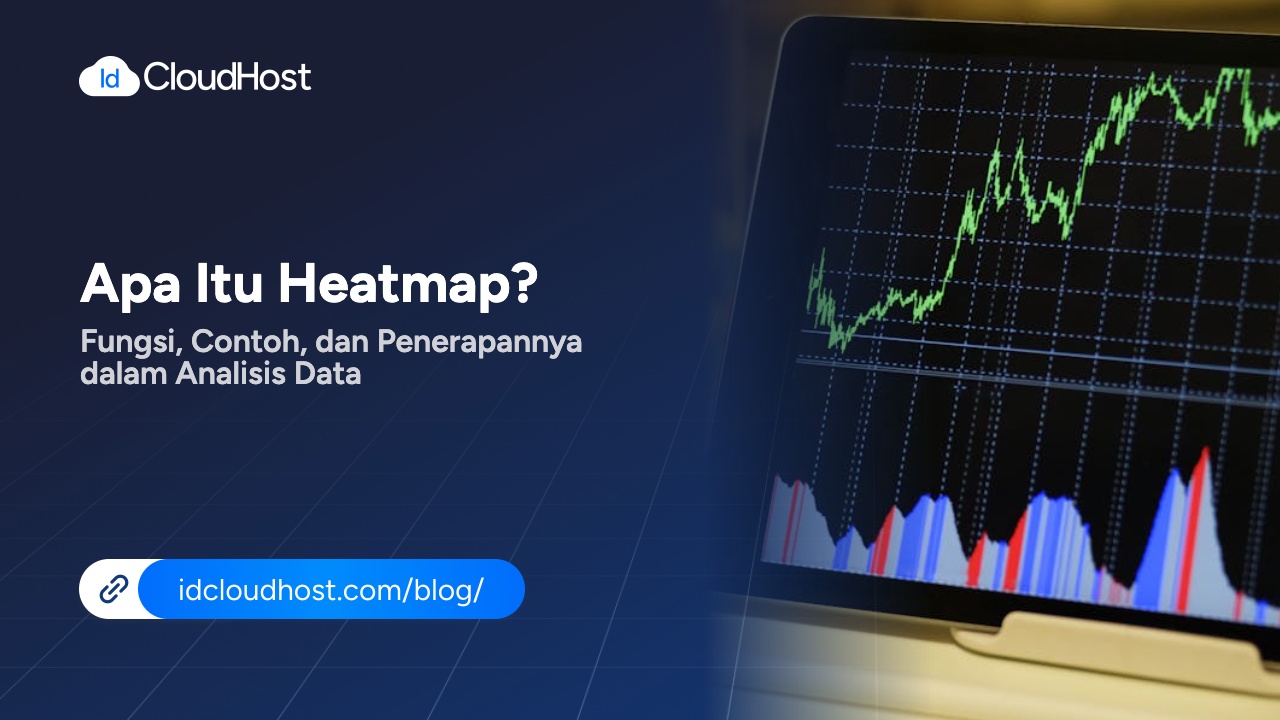 Id CloudHost

Apa Itu Heatmap?

Fungsi, Contoh, dan Penerapannya dalam Analisis Data

idcloudhost.com/blog/